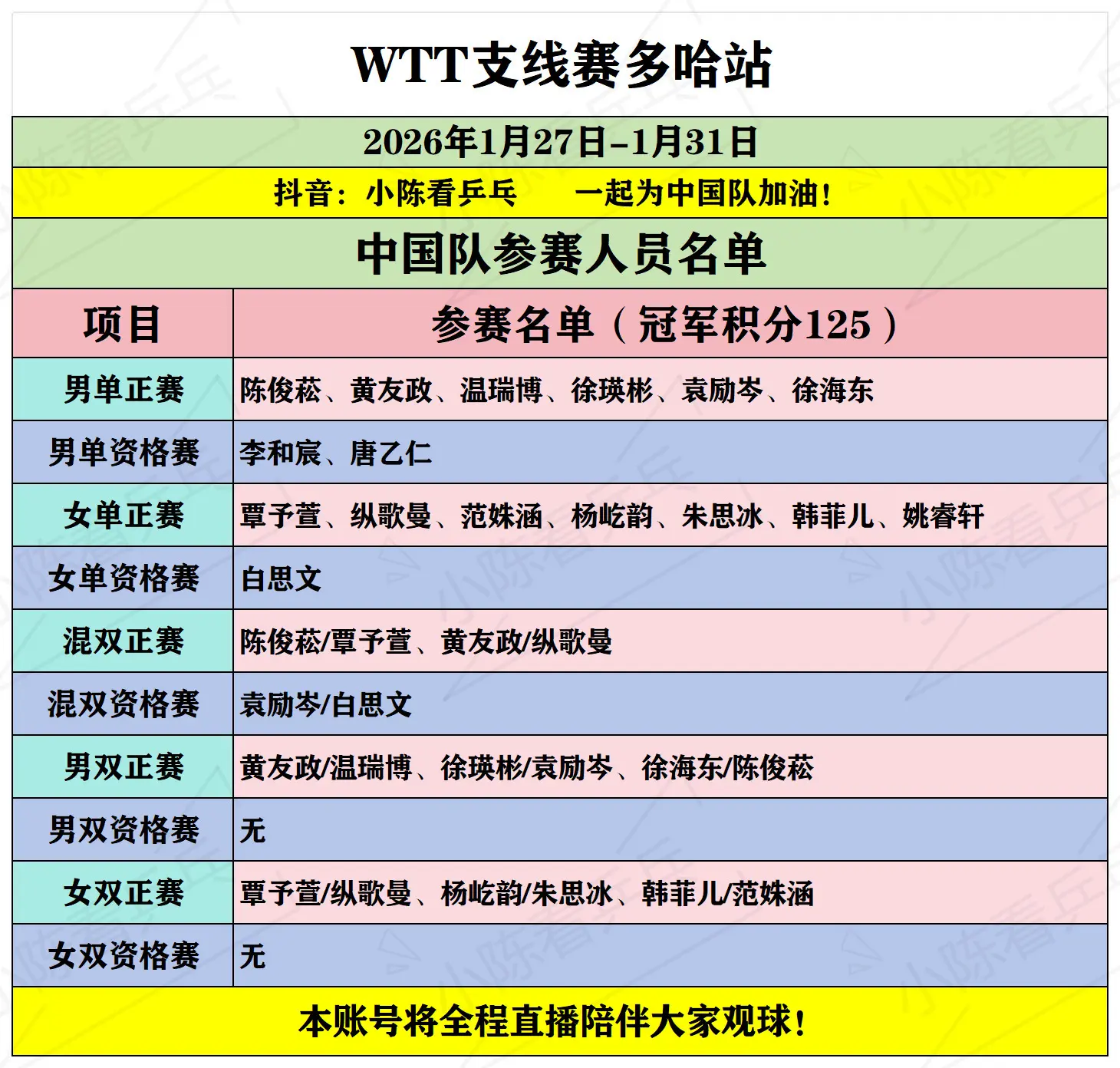 WTT支线赛多哈站

2026年1月27日-1月31日

抖音：小陈看乒乓　　一起为中国队加油！

中国队参赛人员名单

| 项目 | 参赛名单（冠军积分125） |
|---|---|
| 男单正赛 | 陈俊菘、黄友政、温瑞博、徐瑛彬、袁励岑、徐海东 |
| 男单资格赛 | 李和宸、唐乙仁 |
| 女单正赛 | 覃予萱、纵歌曼、范姝涵、杨屹韵、朱思冰、韩菲儿、姚睿轩 |
| 女单资格赛 | 白思文 |
| 混双正赛 | 陈俊菘/覃予萱、黄友政/纵歌曼 |
| 混双资格赛 | 袁励岑/白思文 |
| 男双正赛 | 黄友政/温瑞博、徐瑛彬/袁励岑、徐海东/陈俊菘 |
| 男双资格赛 | 无 |
| 女双正赛 | 覃予萱/纵歌曼、杨屹韵/朱思冰、韩菲儿/范姝涵 |
| 女双资格赛 | 无 |

本账号将全程直播陪伴大家观球！